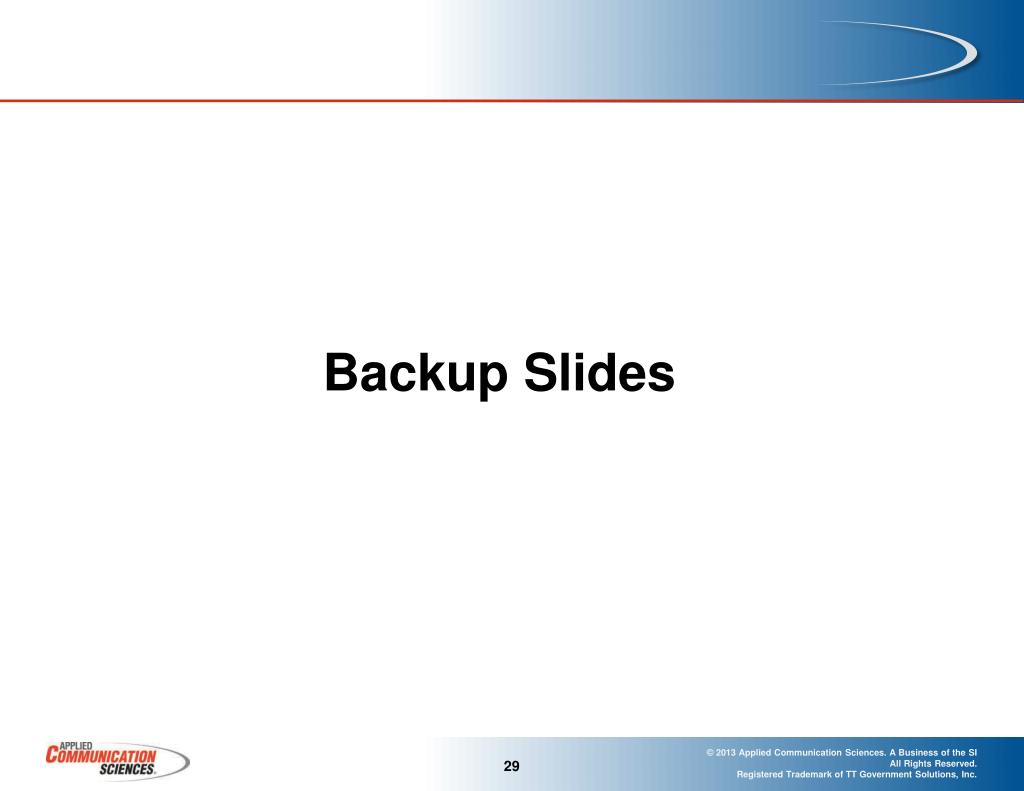 Backup Slides

APPLIED
COMMUNICATION
SCIENCES

29

© 2013 Applied Communication Sciences. A Business of the SI
All Rights Reserved.
Registered Trademark of TT Government Solutions, Inc.